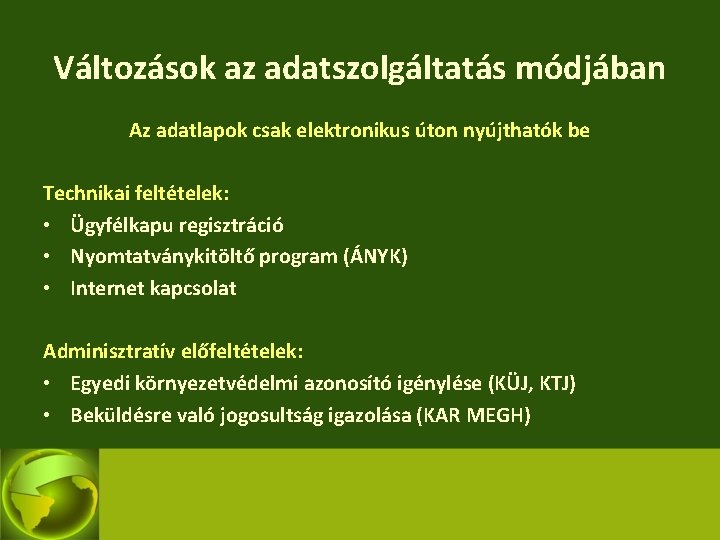 Változások az adatszolgáltatás módjában

Az adatlapok csak elektronikus úton nyújthatók be

Technikai feltételek:
• Ügyfélkapu regisztráció
• Nyomtatványkitöltő program (ÁNYK)
• Internet kapcsolat

Adminisztratív előfeltételek:
• Egyedi környezetvédelmi azonosító igénylése (KÜJ, KTJ)
• Beküldésre való jogosultság igazolása (KAR MEGH)